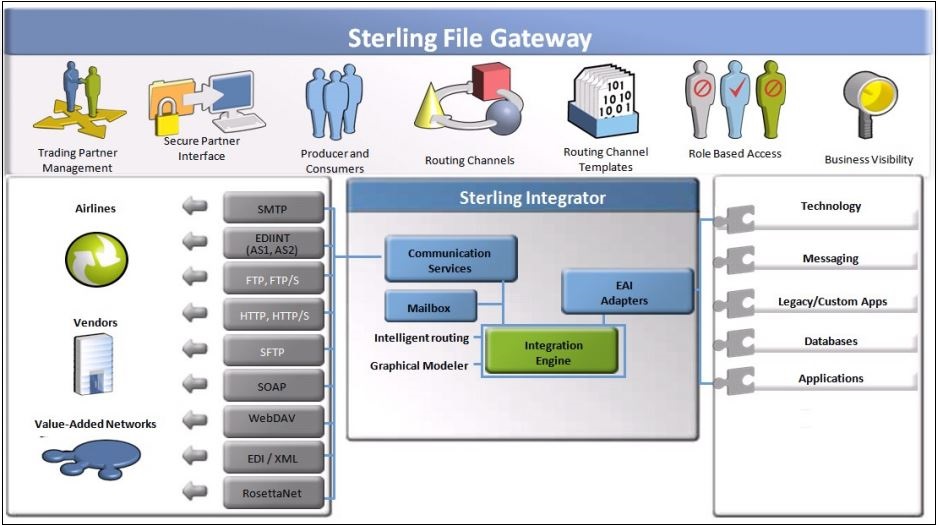 Sterling File Gateway

Trading Partner Management

Secure Partner Interface

Producer and Consumers

Routing Channels

101
1010
1001

Routing Channel Templates

Role Based Access

Business Visibility

Airlines

Vendors

Value-Added Networks

SMTP

EDIINT (AS1, AS2)

FTP, FTP/S

HTTP, HTTP/S

SFTP

SOAP

WebDAV

EDI / XML

RosettaNet

Sterling Integrator

Communication Services

Mailbox

EAI Adapters

Intelligent routing

Graphical Modeler

Integration Engine

Technology

Messaging

Legacy/Custom Apps

Databases

Applications